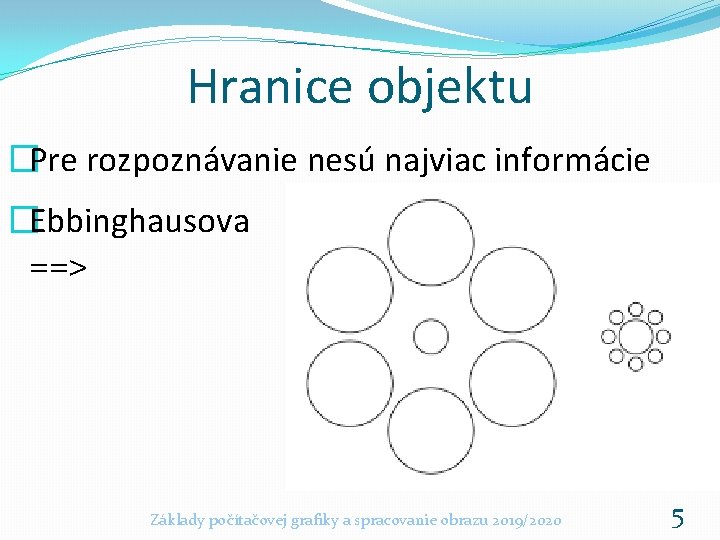 Hranice objektu

Pre rozpoznávanie nesú najviac informácie

Ebbinghausova
==>

Základy počítačovej grafiky a spracovanie obrazu 2019/2020 5